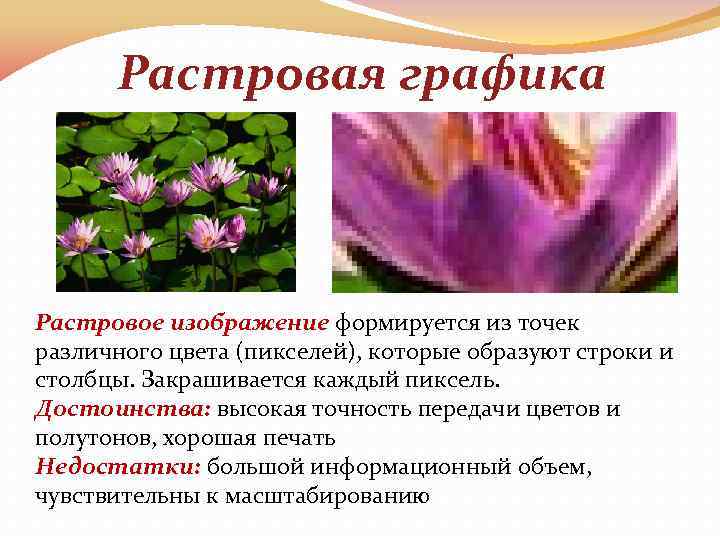 Растровая графика

Растровое изображение формируется из точек различного цвета (пикселей), которые образуют строки и столбцы. Закрашивается каждый пиксель.
Достоинства: высокая точность передачи цветов и полутонов, хорошая печать
Недостатки: большой информационный объем, чувствительны к масштабированию